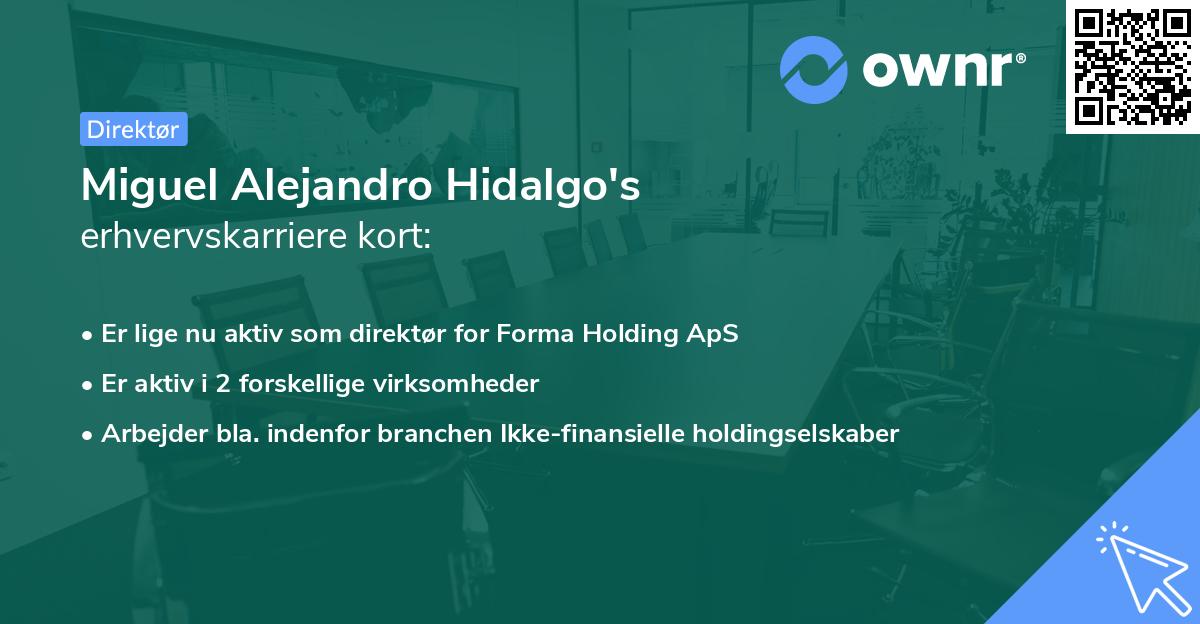 ownr®

Direktør

Miguel Alejandro Hidalgo's erhvervskarriere kort:

• Er lige nu aktiv som direktør for Forma Holding ApS

• Er aktiv i 2 forskellige virksomheder

• Arbejder bla. indenfor branchen Ikke-finansielle holdingselskaber